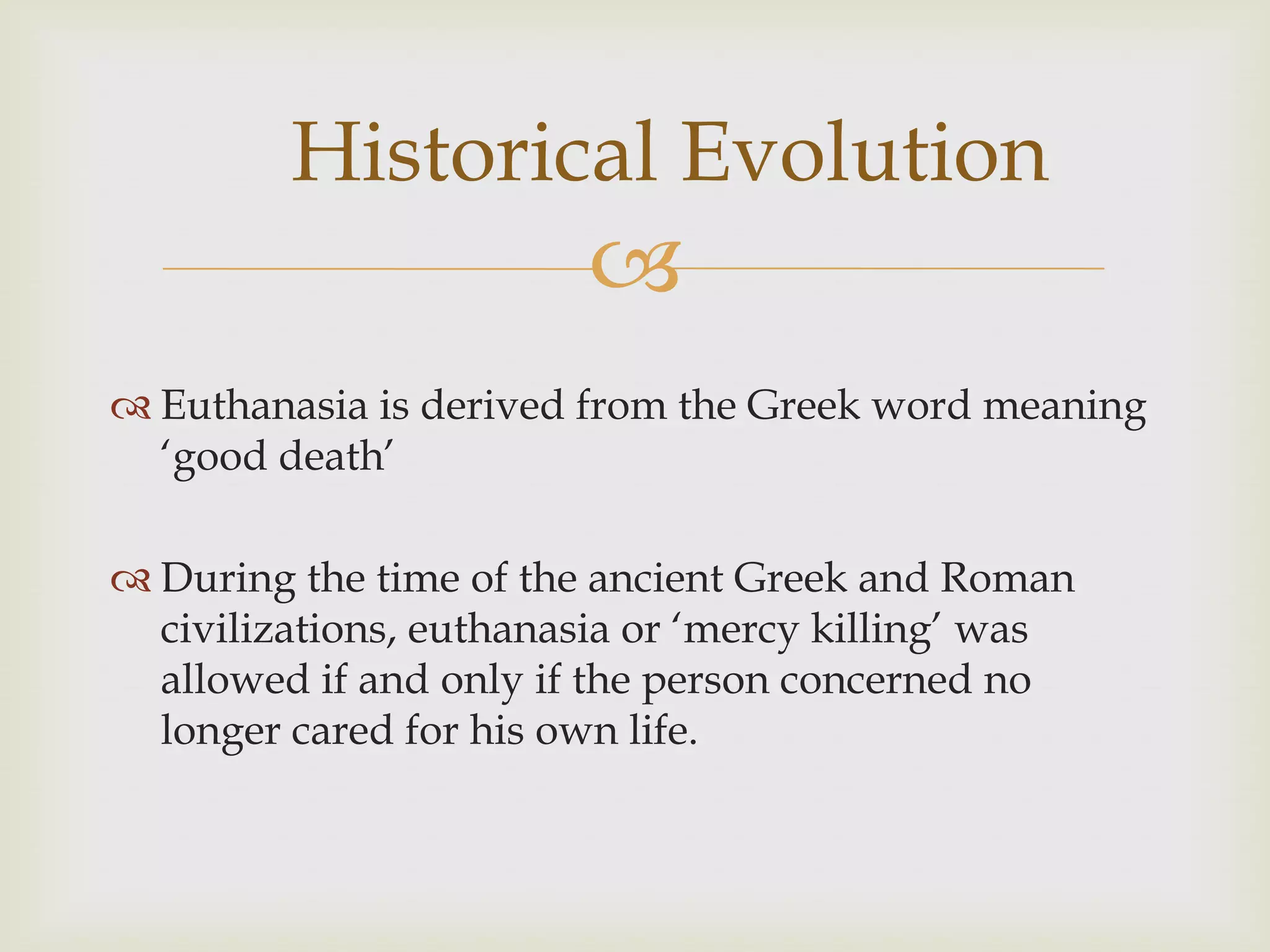 Historical Evolution

Euthanasia is derived from the Greek word meaning ‘good death’

During the time of the ancient Greek and Roman civilizations, euthanasia or ‘mercy killing’ was allowed if and only if the person concerned no longer cared for his own life.